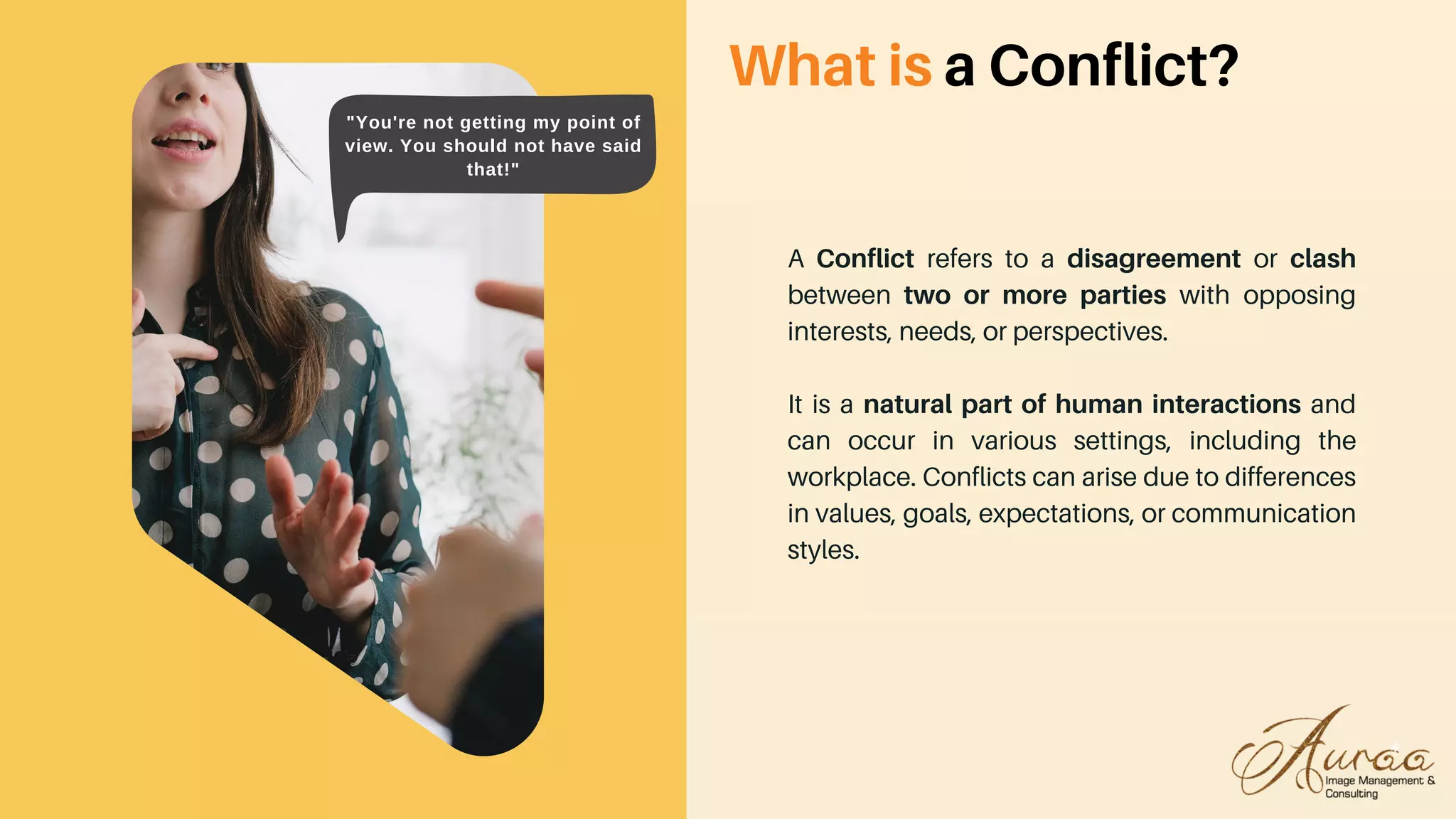 "You're not getting my point of view. You should not have said that!"

What is a Conflict?

A Conflict refers to a disagreement or clash between two or more parties with opposing interests, needs, or perspectives.

It is a natural part of human interactions and can occur in various settings, including the workplace. Conflicts can arise due to differences in values, goals, expectations, or communication styles.

Auraa
Image Management & Consulting